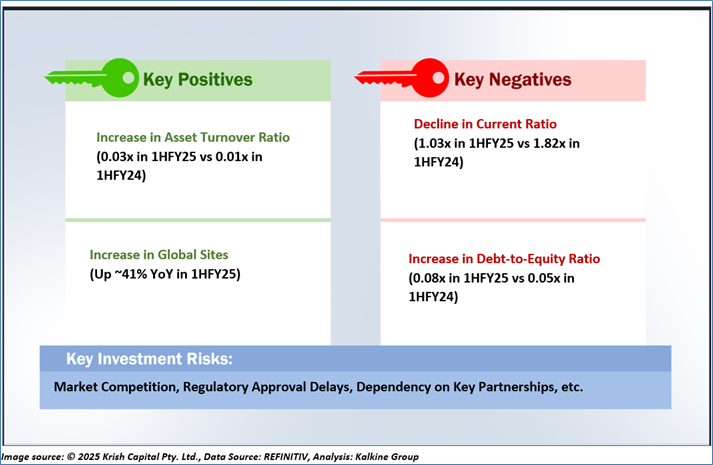 Key Positives

Increase in Asset Turnover Ratio
(0.03x in 1HFY25 vs 0.01x in 1HFY24)

Increase in Global Sites
(Up ~41% YoY in 1HFY25)

Key Negatives

Decline in Current Ratio
(1.03x in 1HFY25 vs 1.82x in 1HFY24)

Increase in Debt-to-Equity Ratio
(0.08x in 1HFY25 vs 0.05x in 1HFY24)

Key Investment Risks:

Market Competition, Regulatory Approval Delays, Dependency on Key Partnerships, etc.

Image source: © 2025 Krish Capital Pty. Ltd., Data Source: REFINITIV, Analysis: Kalkine Group